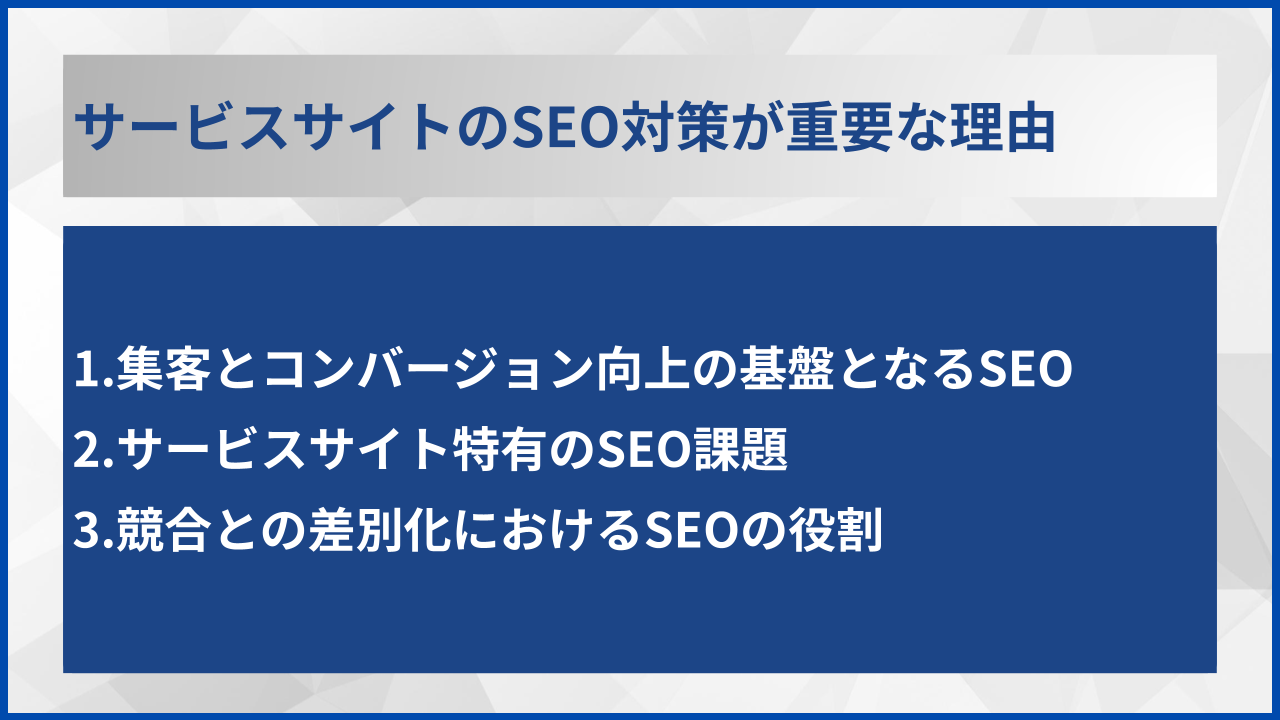 サービスサイトのSEO対策が重要な理由

1.集客とコンバージョン向上の基盤となるSEO
2.サービスサイト特有のSEO課題
3.競合との差別化におけるSEOの役割